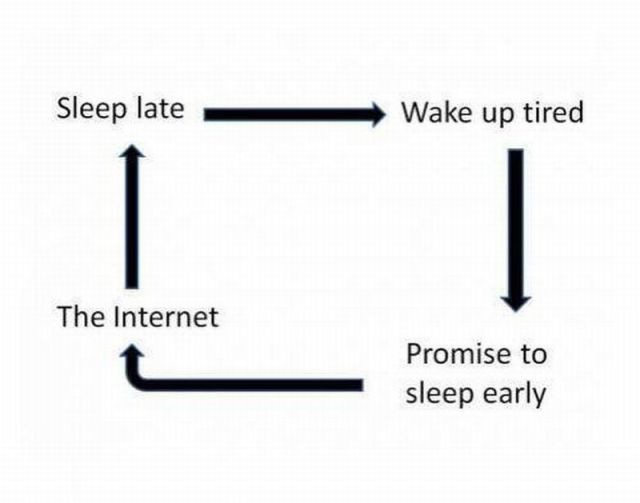 Sleep late

Wake up tired

Promise to sleep early

The Internet